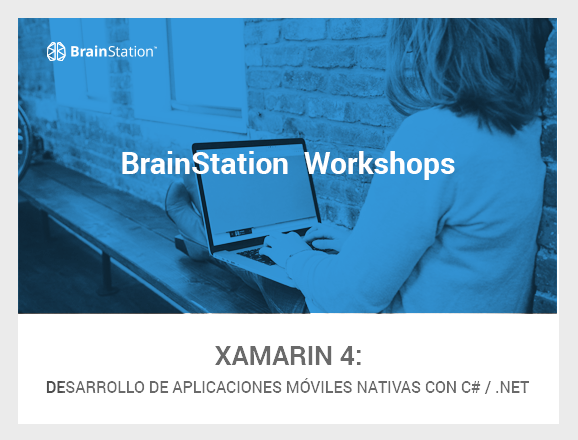 BrainStation™

BrainStation Workshops

XAMARIN 4:

DESARROLLO DE APLICACIONES MÓVILES NATIVAS CON C# / .NET